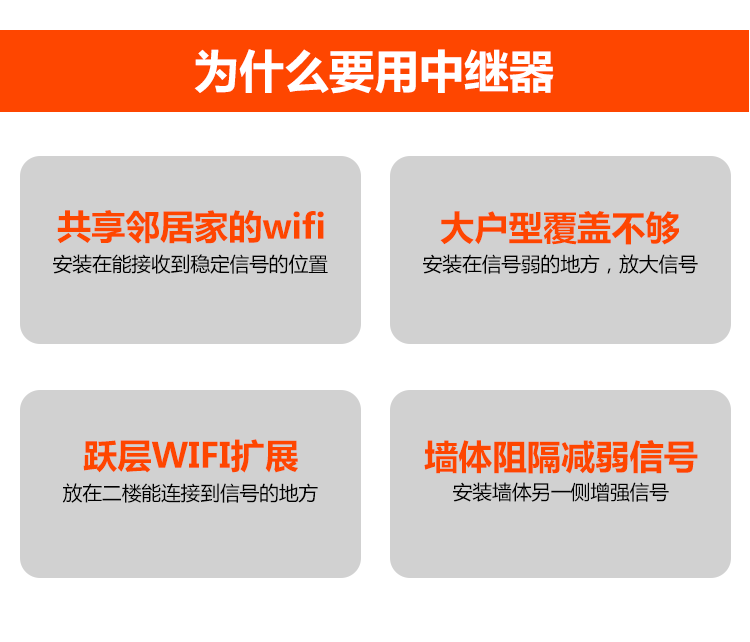 为什么要用中继器

共享邻居家的wifi
安装在能接收到稳定信号的位置

大户型覆盖不够
安装在信号弱的地方，放大信号

跃层WIFI扩展
放在二楼能连接到信号的地方

墙体阻隔减弱信号
安装墙体另一侧增强信号